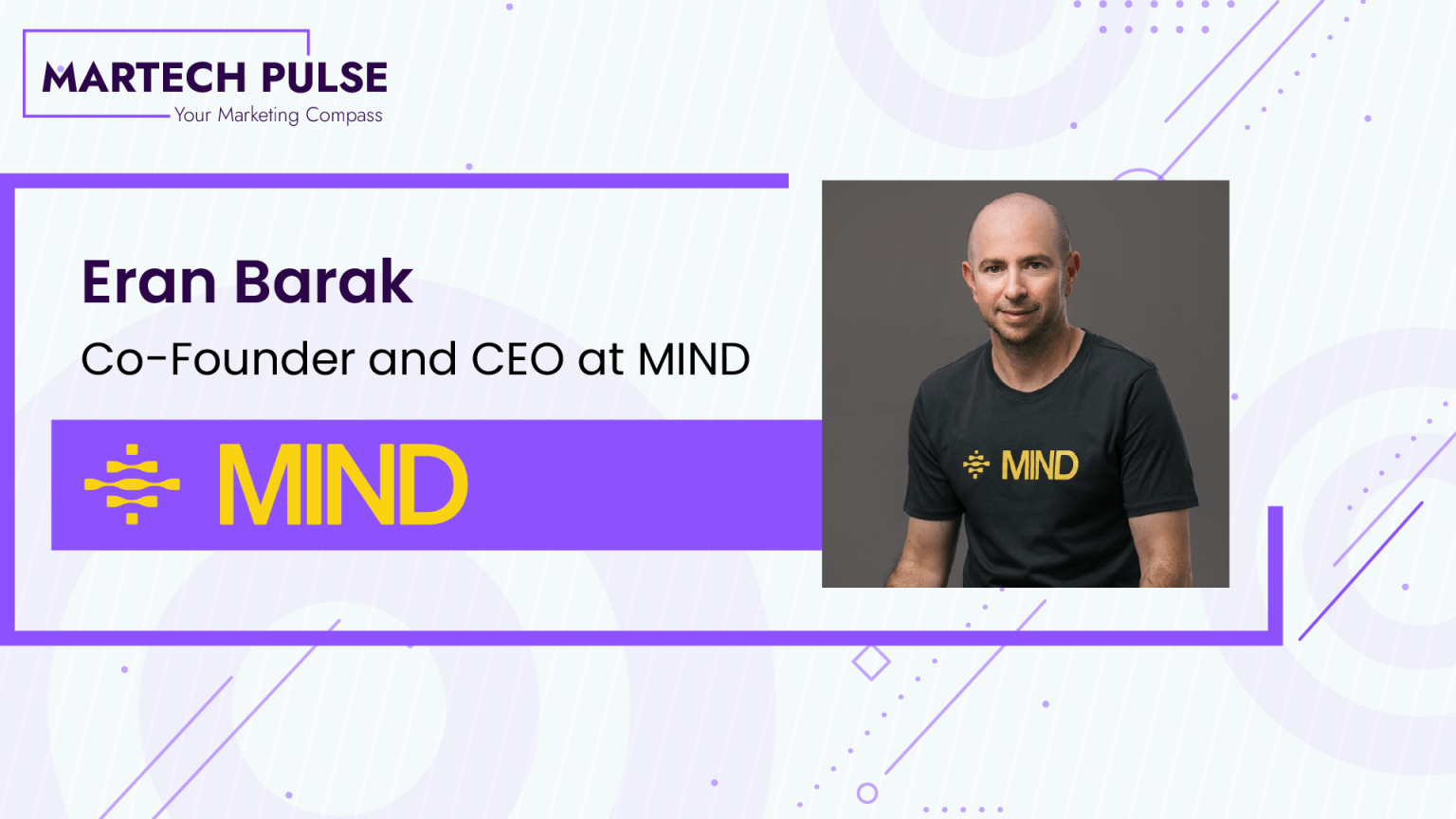 MARTECH PULSE
Your Marketing Compass

Eran Barak
Co-Founder and CEO at MIND

MIND

MIND